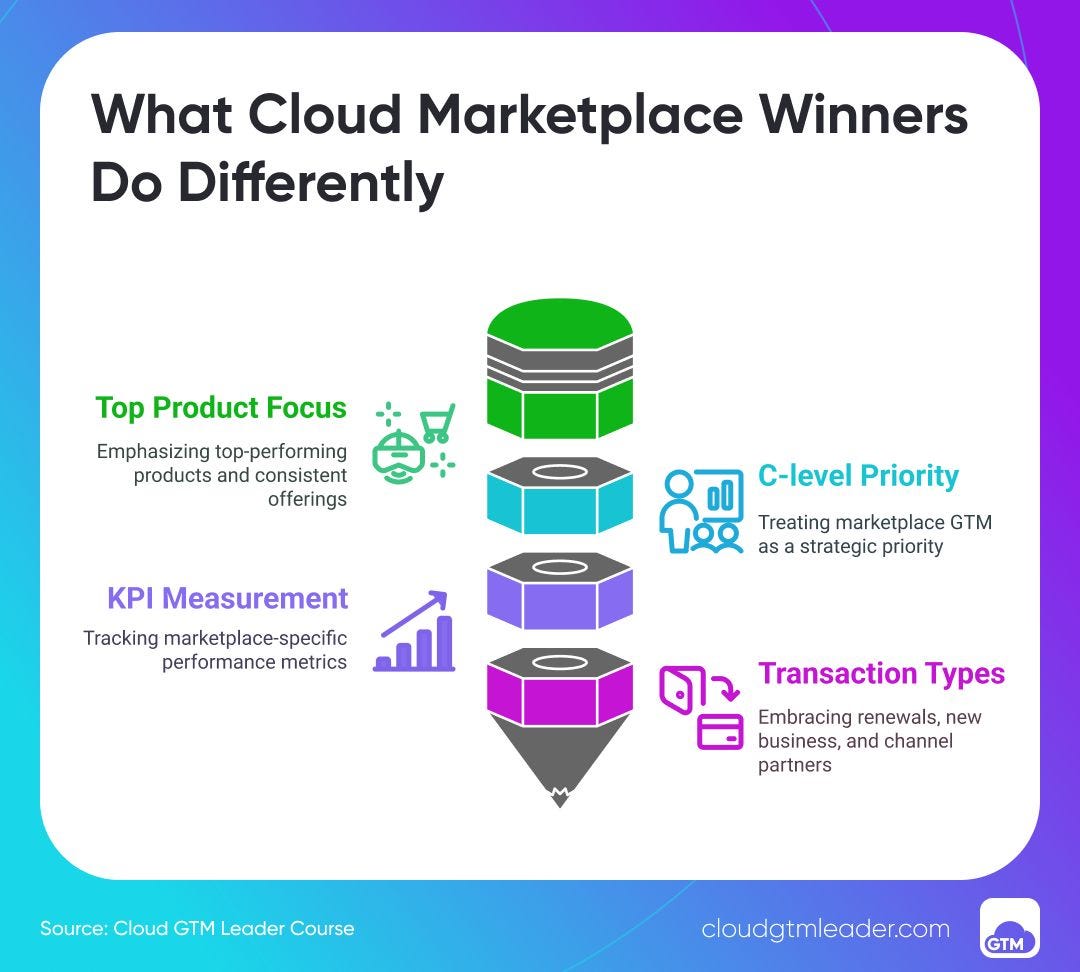 What Cloud Marketplace Winners Do Differently

Top Product Focus

Emphasizing top-performing products and consistent offerings

C-level Priority

Treating marketplace GTM as a strategic priority

KPI Measurement

Tracking marketplace-specific performance metrics

Transaction Types

Embracing renewals, new business, and channel partners

Source: Cloud GTM Leader Course

cloudgtmleader.com

GTM